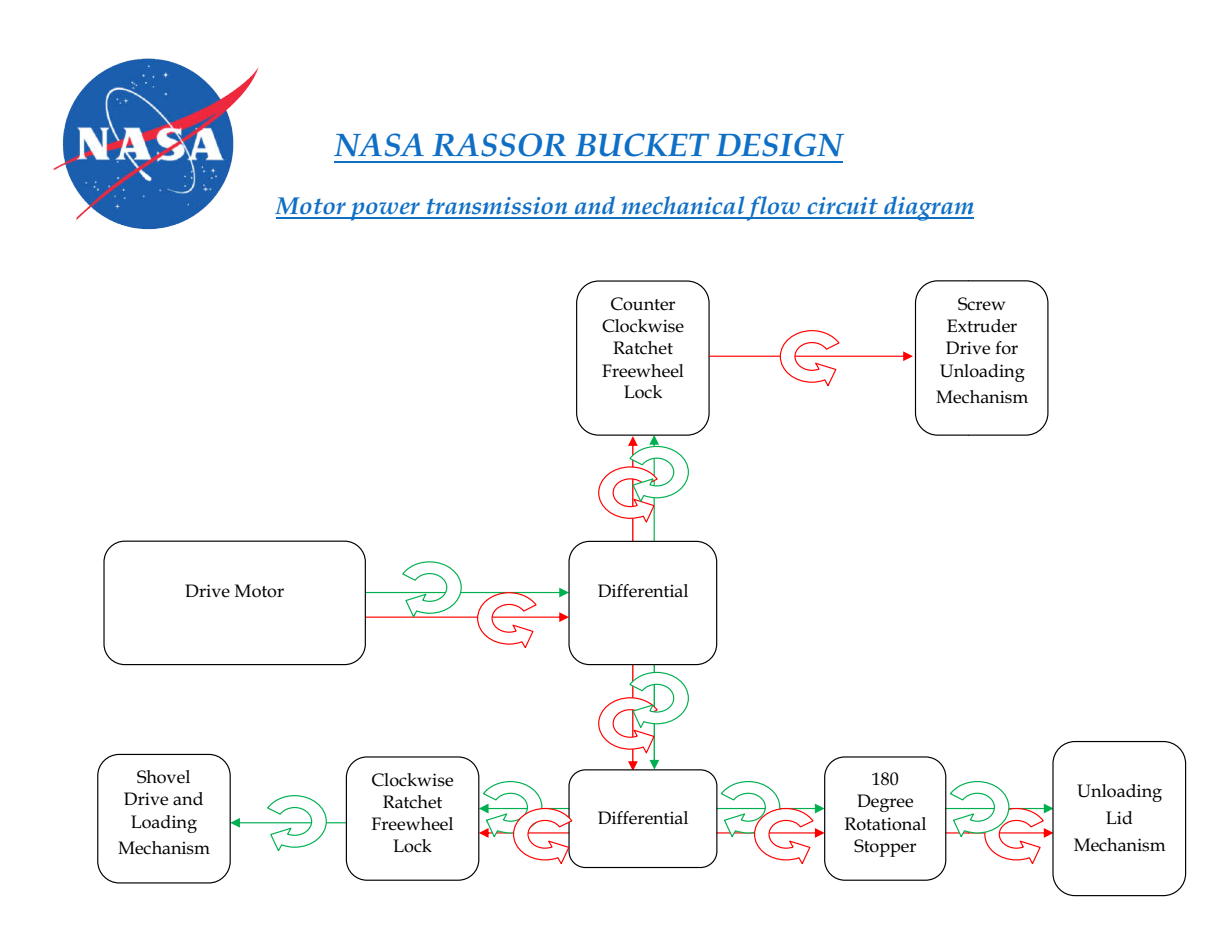 NASA

NASA RASSOR BUCKET DESIGN

Motor power transmission and mechanical flow circuit diagram

Counter Clockwise Ratchet Freewheel Lock

Screw Extruder Drive for Unloading Mechanism

Drive Motor

Differential

Shovel Drive and Loading Mechanism

Clockwise Ratchet Freewheel Lock

Differential

180 Degree Rotational Stopper

Unloading Lid Mechanism